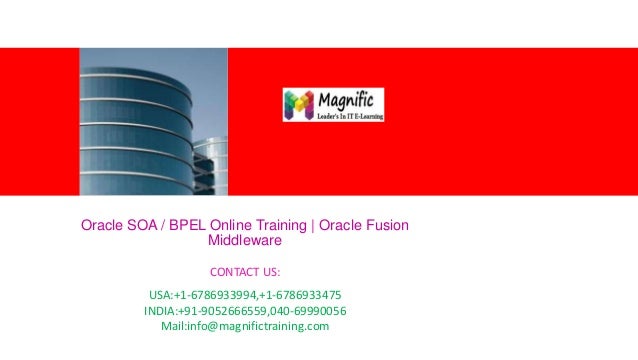 Magnific
Leader's In IT E-Learning

Oracle SOA / BPEL Online Training | Oracle Fusion Middleware

CONTACT US:

USA:+1-6786933994,+1-6786933475
INDIA:+91-9052666559,040-69990056
Mail:info@magnifictraining.com